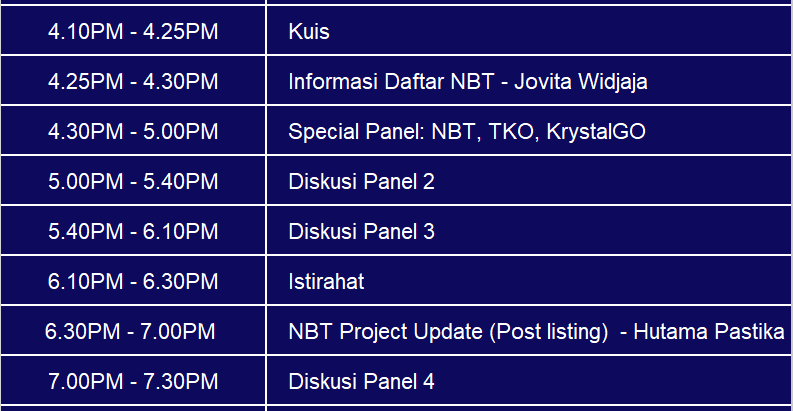 | | |
|---|---|
| 4.10PM - 4.25PM | Kuis |
| 4.25PM - 4.30PM | Informasi Daftar NBT - Jovita Widjaja |
| 4.30PM - 5.00PM | Special Panel: NBT, TKO, KrystalGO |
| 5.00PM - 5.40PM | Diskusi Panel 2 |
| 5.40PM - 6.10PM | Diskusi Panel 3 |
| 6.10PM - 6.30PM | Istirahat |
| 6.30PM - 7.00PM | NBT Project Update (Post listing) - Hutama Pastika |
| 7.00PM - 7.30PM | Diskusi Panel 4 |